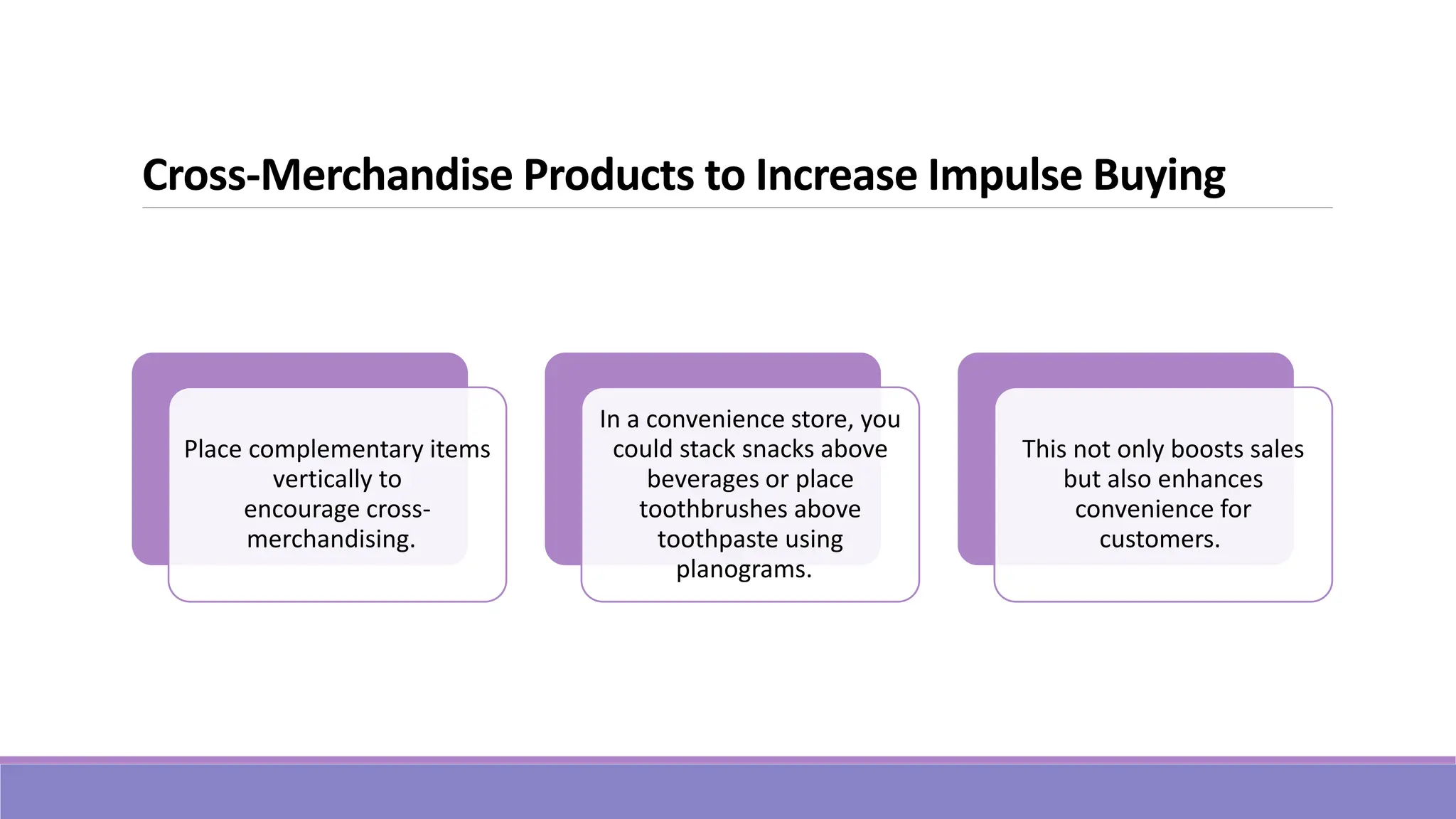 Cross-Merchandise Products to Increase Impulse Buying

Place complementary items vertically to encourage cross-merchandising.

In a convenience store, you could stack snacks above beverages or place toothbrushes above toothpaste using planograms.

This not only boosts sales but also enhances convenience for customers.